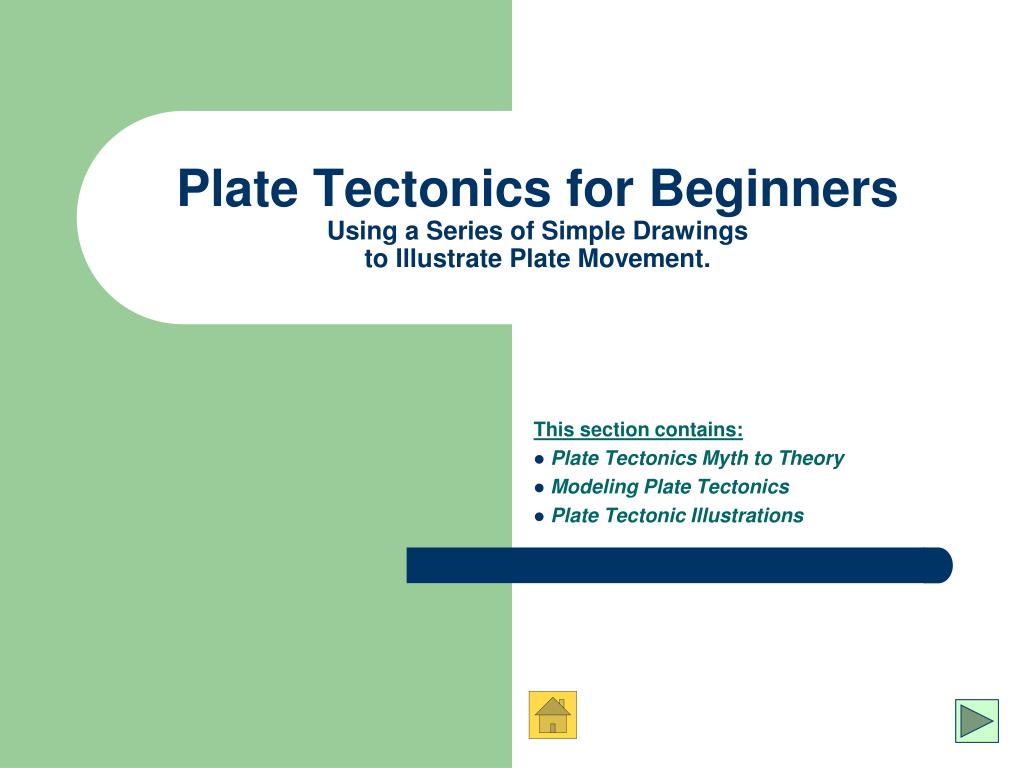 Plate Tectonics for Beginners
Using a Series of Simple Drawings to Illustrate Plate Movement.

This section contains:
● Plate Tectonics Myth to Theory
● Modeling Plate Tectonics
● Plate Tectonic Illustrations